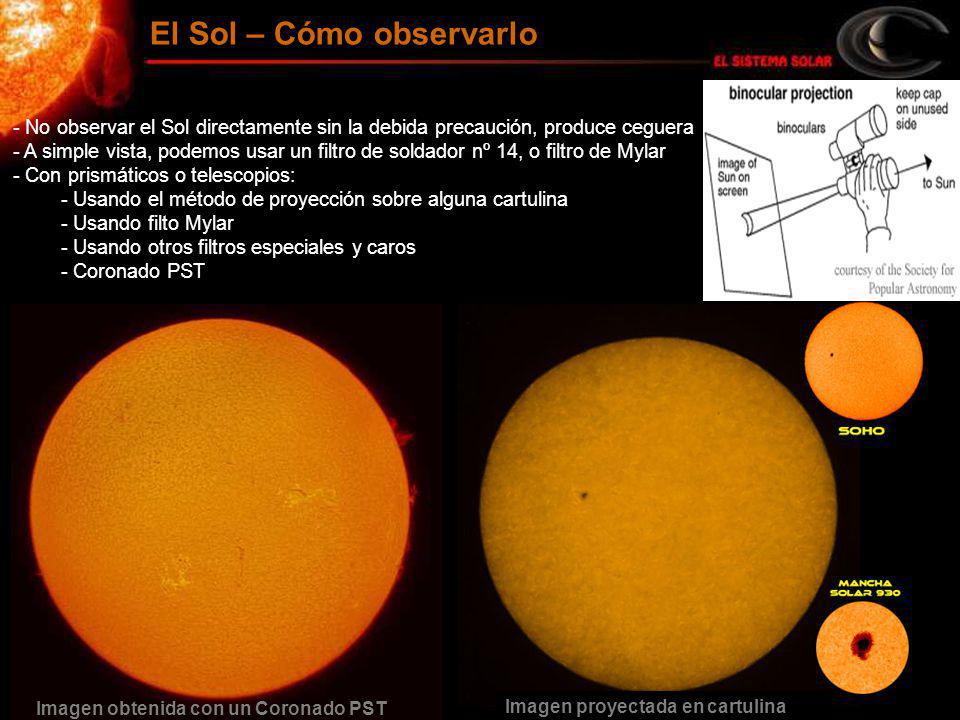 El Sol – Cómo observarlo

EL SISTEMA SOLAR

- No observar el Sol directamente sin la debida precaución, produce ceguera
- A simple vista, podemos usar un filtro de soldador nº 14, o filtro de Mylar
- Con prismáticos o telescopios:
- Usando el método de proyección sobre alguna cartulina
- Usando filto Mylar
- Usando otros filtros especiales y caros
- Coronado PST

binocular projection

keep cap on unused side

binoculars

image of Sun on screen

to Sun

courtesy of the Society for Popular Astronomy

SOHO

MANCHA SOLAR 930

Imagen obtenida con un Coronado PST

Imagen proyectada en cartulina